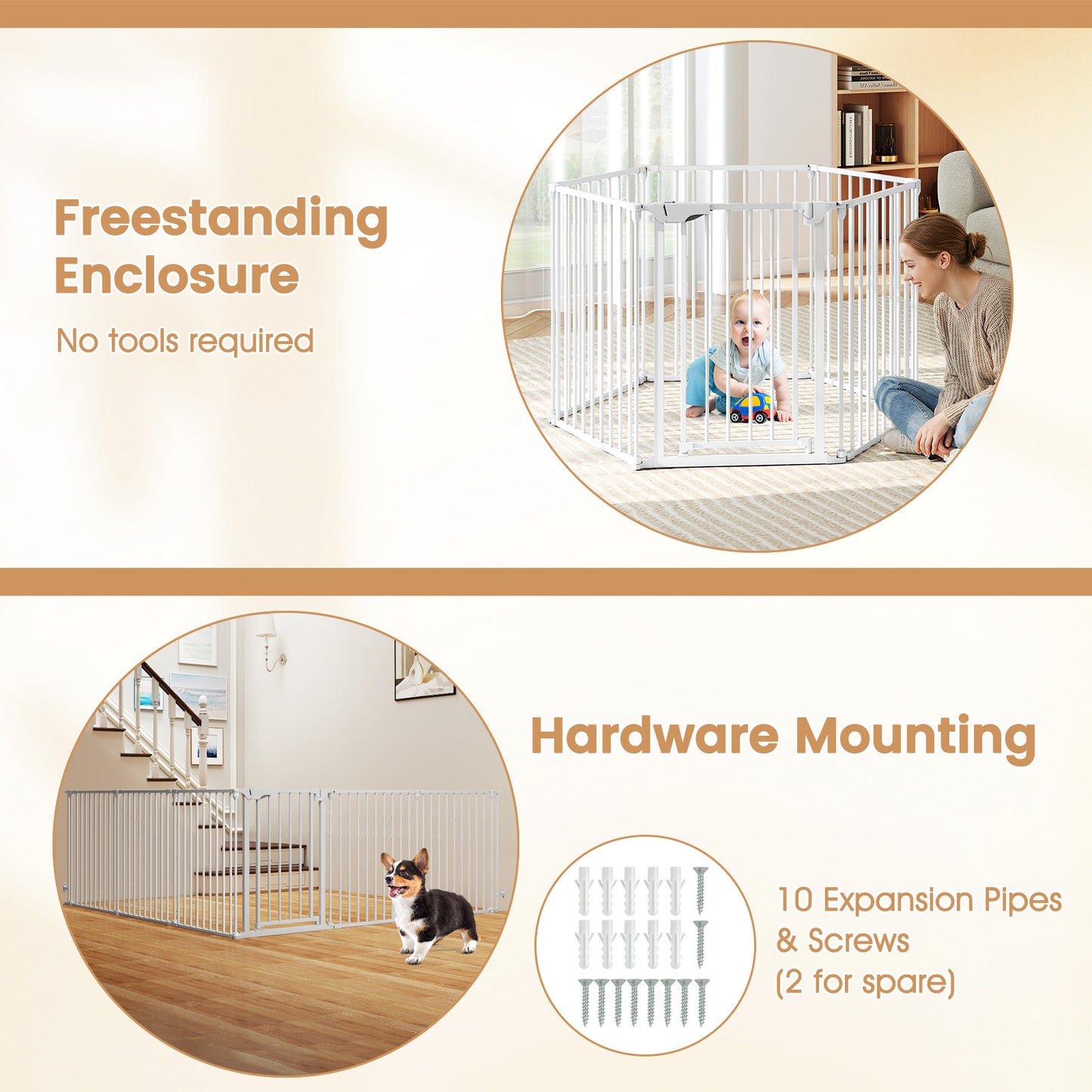 Freestanding Enclosure

No tools required

Hardware Mounting

10 Expansion Pipes & Screws (2 for spare)